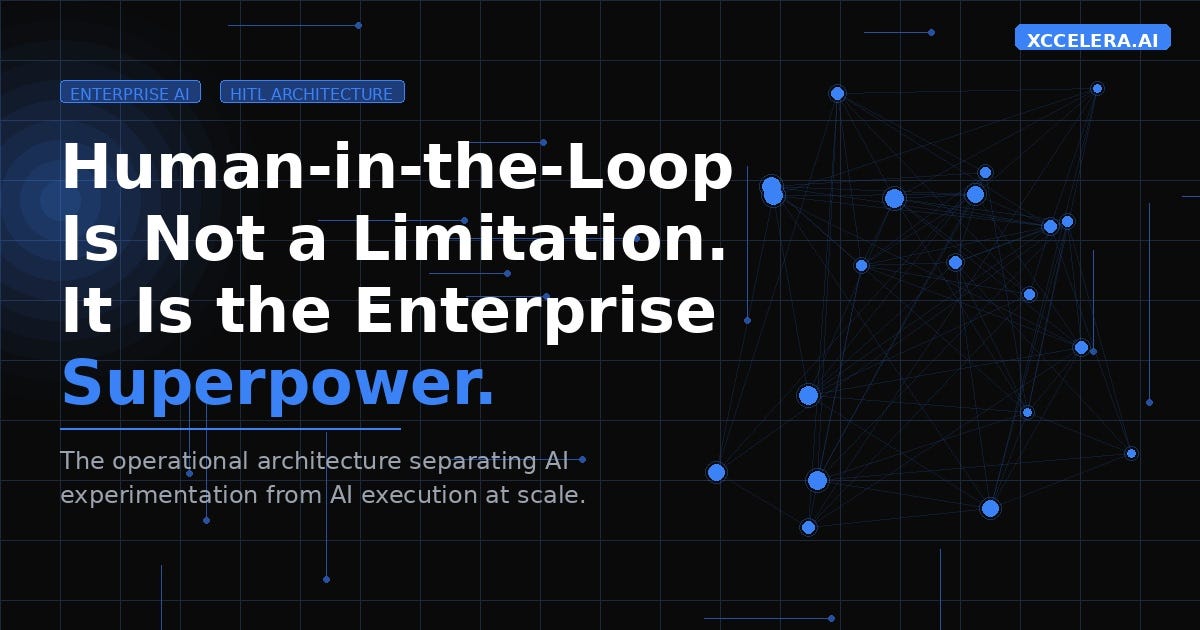 XCCELERA.AI

ENTERPRISE AI HITL ARCHITECTURE

Human-in-the-Loop Is Not a Limitation. It Is the Enterprise Superpower.

The operational architecture separating AI experimentation from AI execution at scale.